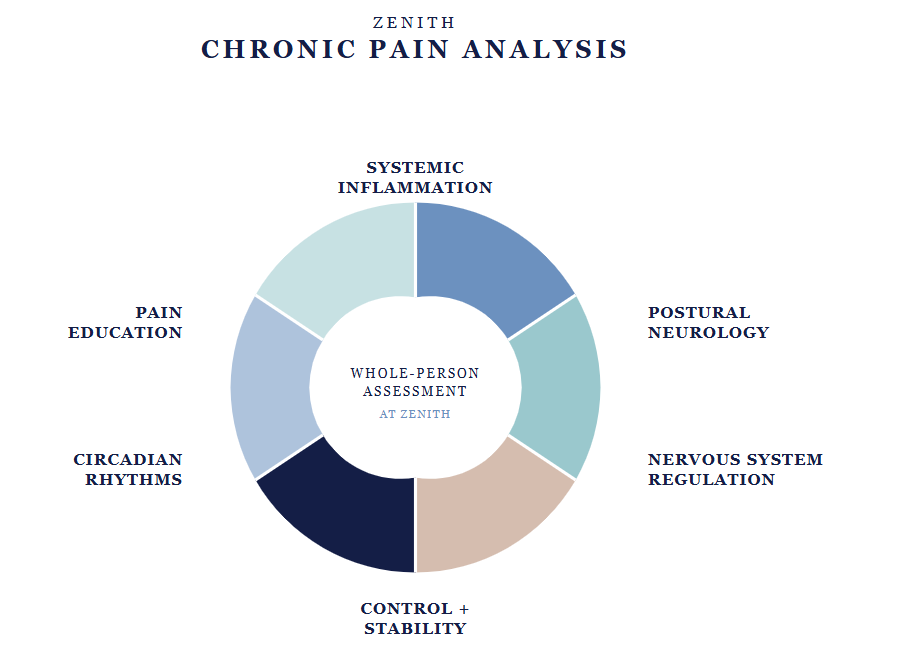 ZENITH
CHRONIC PAIN ANALYSIS

SYSTEMIC INFLAMMATION

POSTURAL NEUROLOGY

NERVOUS SYSTEM REGULATION

CONTROL + STABILITY

CIRCADIAN RHYTHMS

PAIN EDUCATION

WHOLE-PERSON ASSESSMENT
AT ZENITH